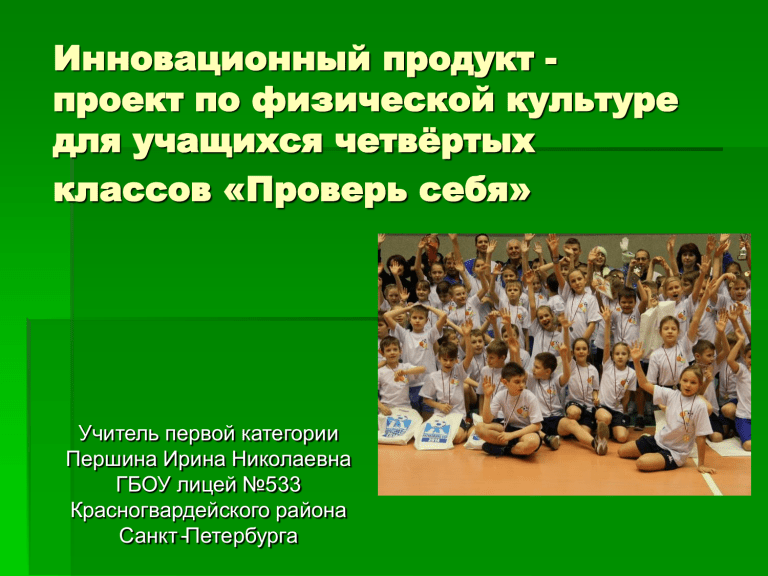 Инновационный продукт - проект по физической культуре для учащихся четвёртых классов «Проверь себя»

Учитель первой категории
Першина Ирина Николаевна
ГБОУ лицей №533
Красногвардейского района
Санкт-Петербурга